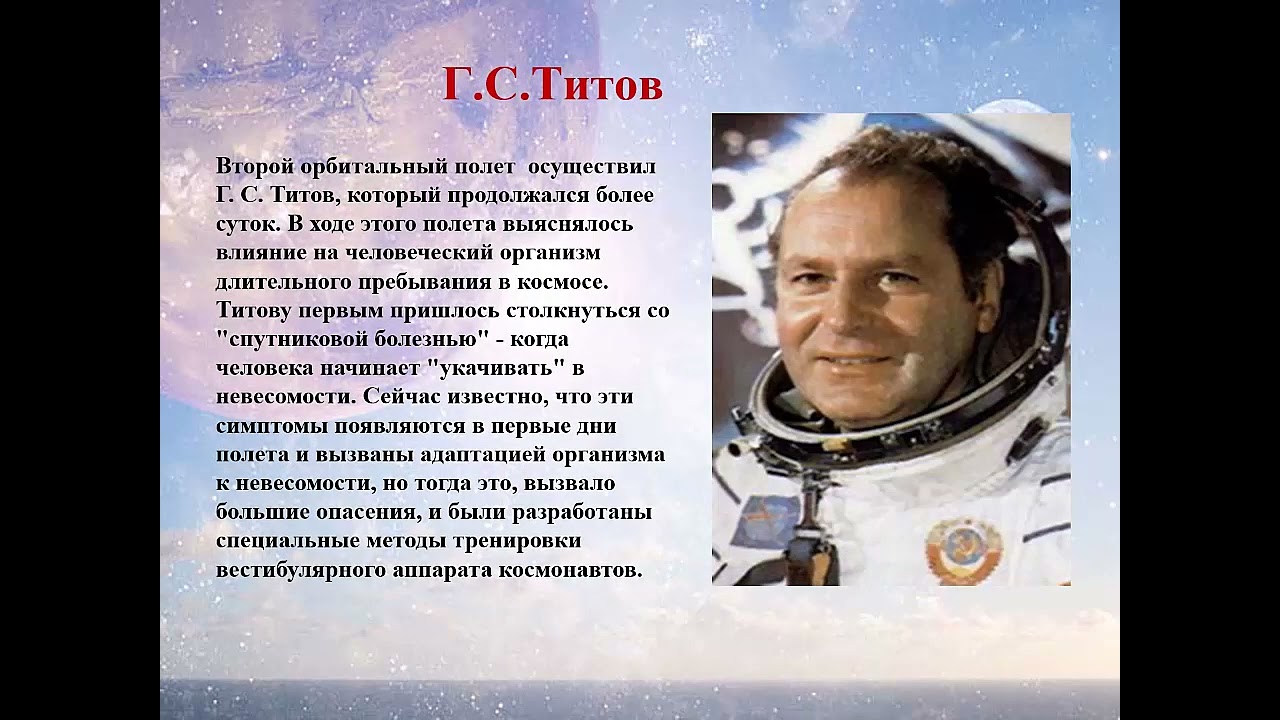 Г.С.Титов

Второй орбитальный полет осуществил Г. С. Титов, который продолжался более суток. В ходе этого полета выяснялось влияние на человеческий организм длительного пребывания в космосе. Титову первым пришлось столкнуться со "спутниковой болезнью" - когда человека начинает "укачивать" в невесомости. Сейчас известно, что эти симптомы появляются в первые дни полета и вызваны адаптацией организма к невесомости, но тогда это, вызвало большие опасения, и были разработаны специальные методы тренировки вестибулярного аппарата космонавтов.